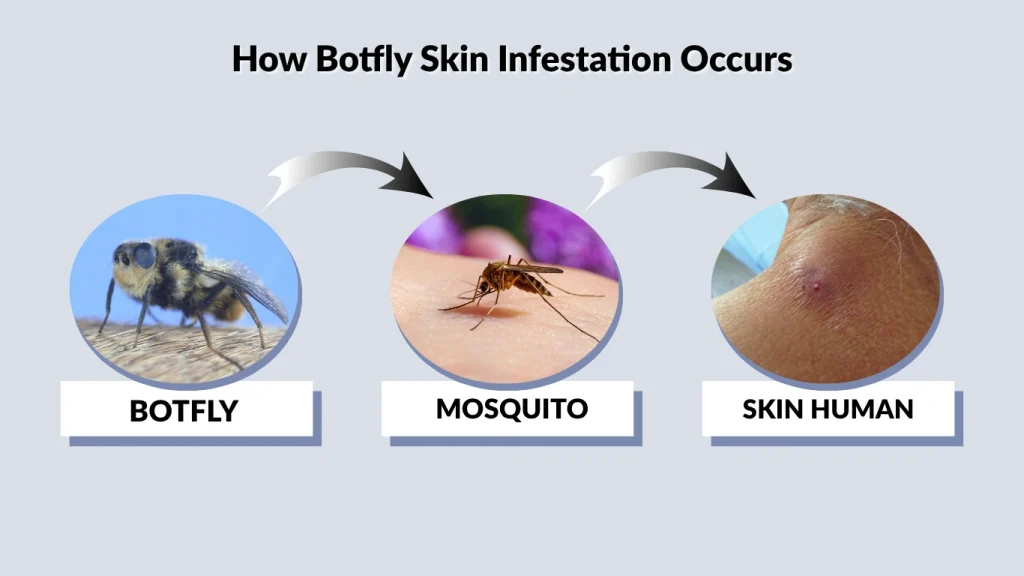 How Botfly Skin Infestation Occurs

BOTFLY

MOSQUITO

SKIN HUMAN